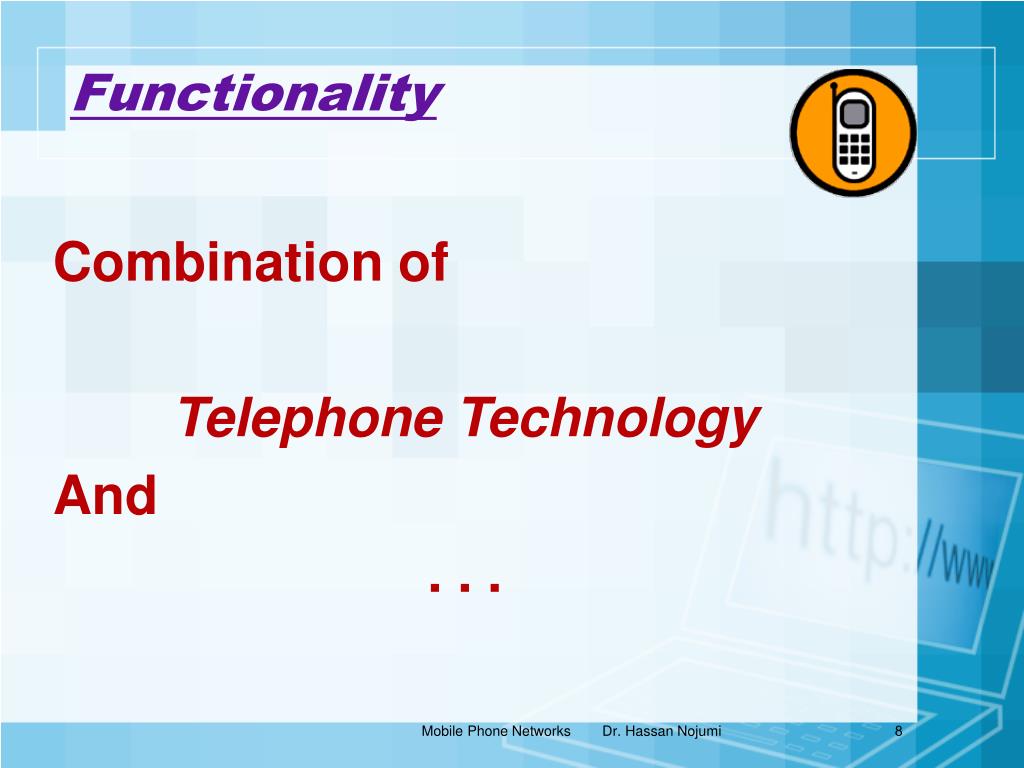 Functionality

Combination of

Telephone Technology

And

. . .

http://www

Mobile Phone Networks Dr. Hassan Nojumi 8